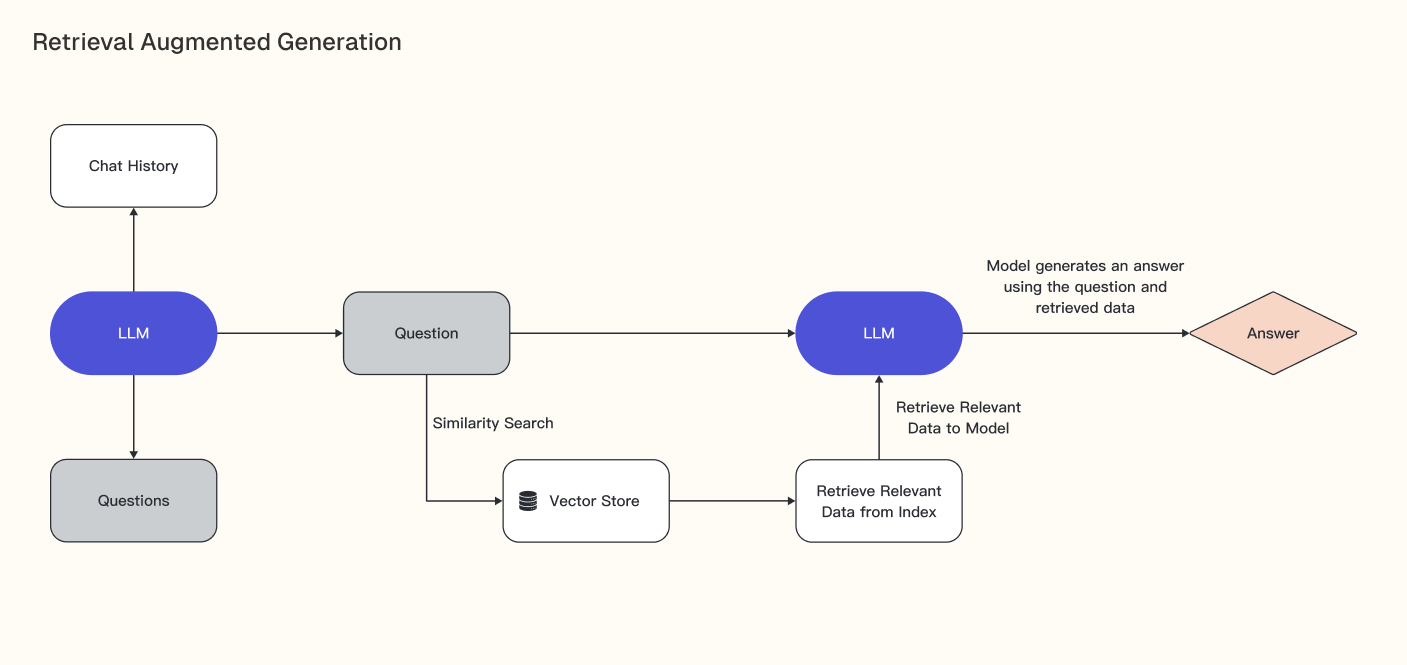 Retrieval Augmented Generation

Chat History

LLM

Questions

Question

Similarity Search

Vector Store

Retrieve Relevant Data from Index

Retrieve Relevant Data to Model

LLM

Model generates an answer using the question and retrieved data

Answer